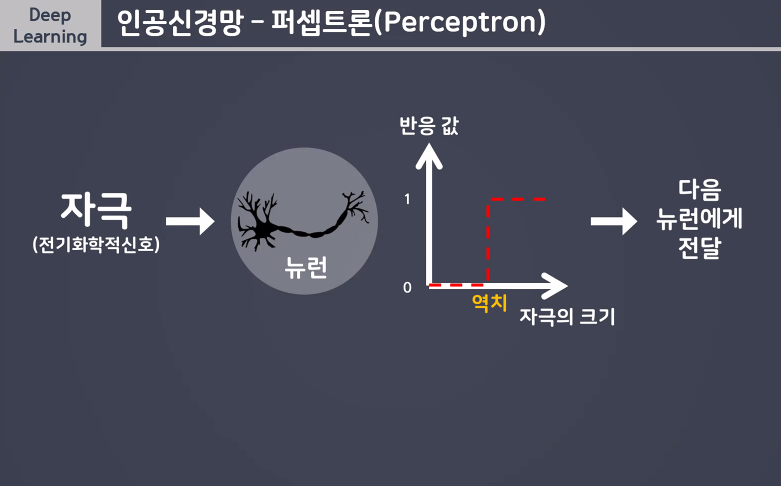 Deep Learning

인공신경망 - 퍼셉트론(Perceptron)

자극
(전기화학적신호)

뉴런

반응 값

1

0

역치

자극의 크기

다음
뉴런에게
전달